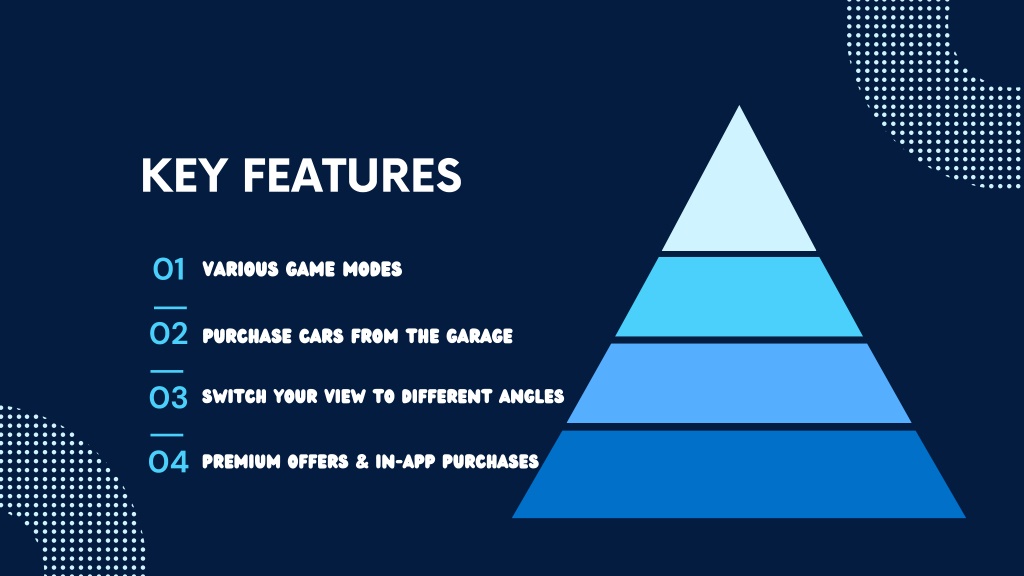 KEY FEATURES

01 VARIOUS GAME MODES

02 PURCHASE CARS FROM THE GARAGE

03 SWITCH YOUR VIEW TO DIFFERENT ANGLES

04 PREMIUM OFFERS & IN-APP PURCHASES